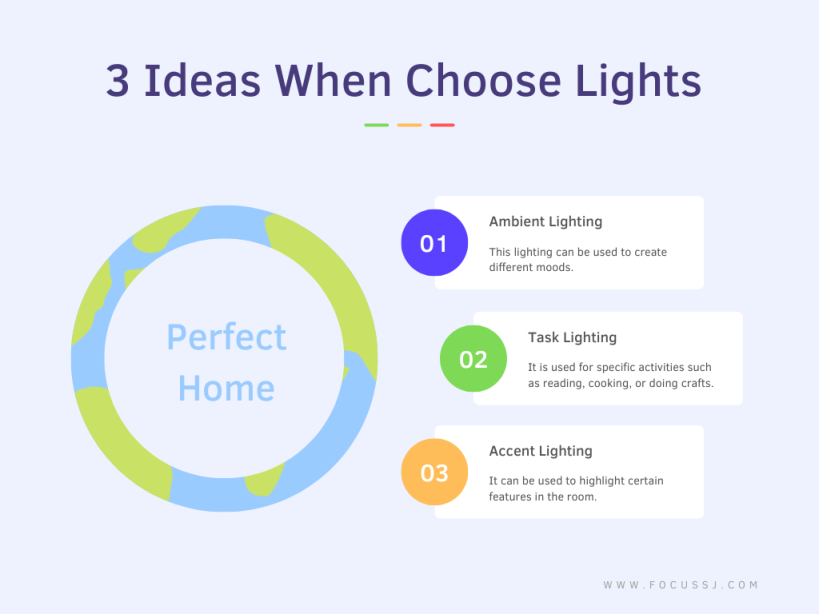 3 Ideas When Choose Lights

Perfect Home

01

Ambient Lighting

This lighting can be used to create different moods.

02

Task Lighting

It is used for specific activities such as reading, cooking, or doing crafts.

03

Accent Lighting

It can be used to highlight certain features in the room.

WWW.FOCUSSJ.COM